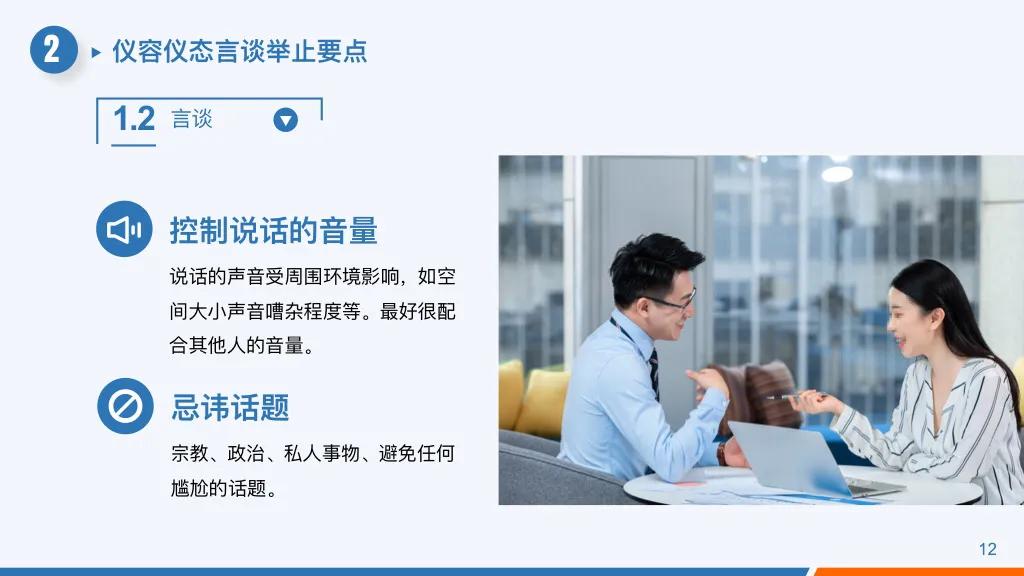 2 仪容仪态言谈举止要点

1.2 言谈

控制说话的音量

说话的声音受周围环境影响，如空间大小声音嘈杂程度等。最好很配合其他人的音量。

忌讳话题

宗教、政治、私人事物、避免任何尴尬的话题。

12